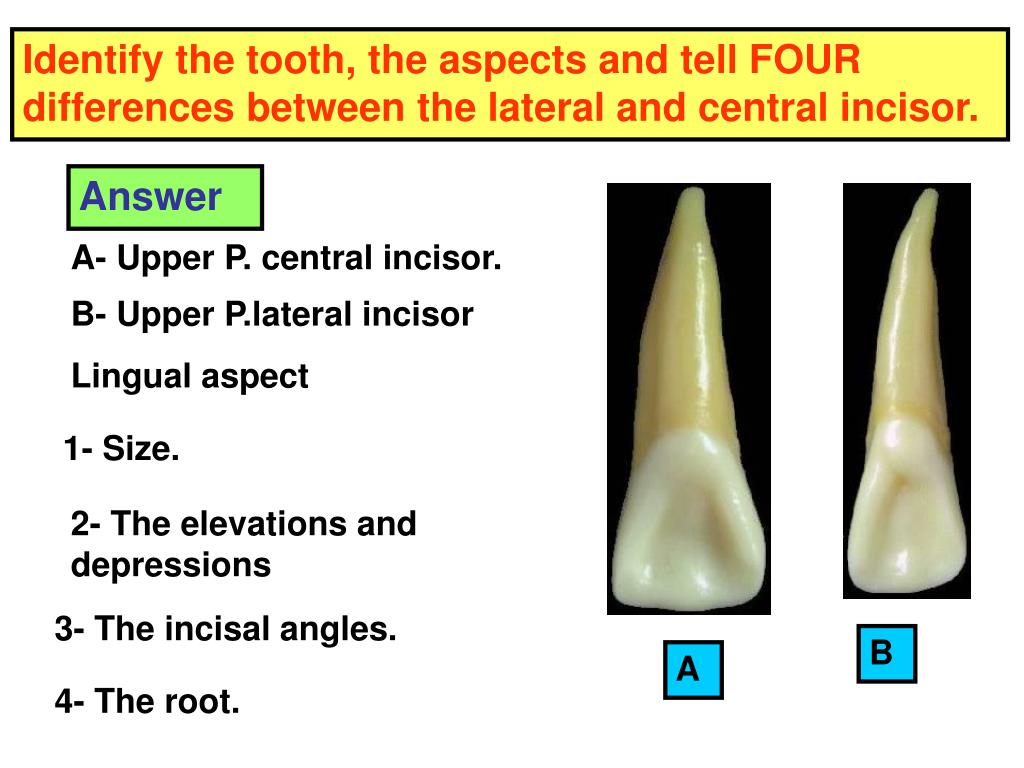 Identify the tooth, the aspects and tell FOUR differences between the lateral and central incisor.

Answer

A- Upper P. central incisor.

B- Upper P.lateral incisor

Lingual aspect

1- Size.

2- The elevations and depressions

3- The incisal angles.

4- The root.

A

B